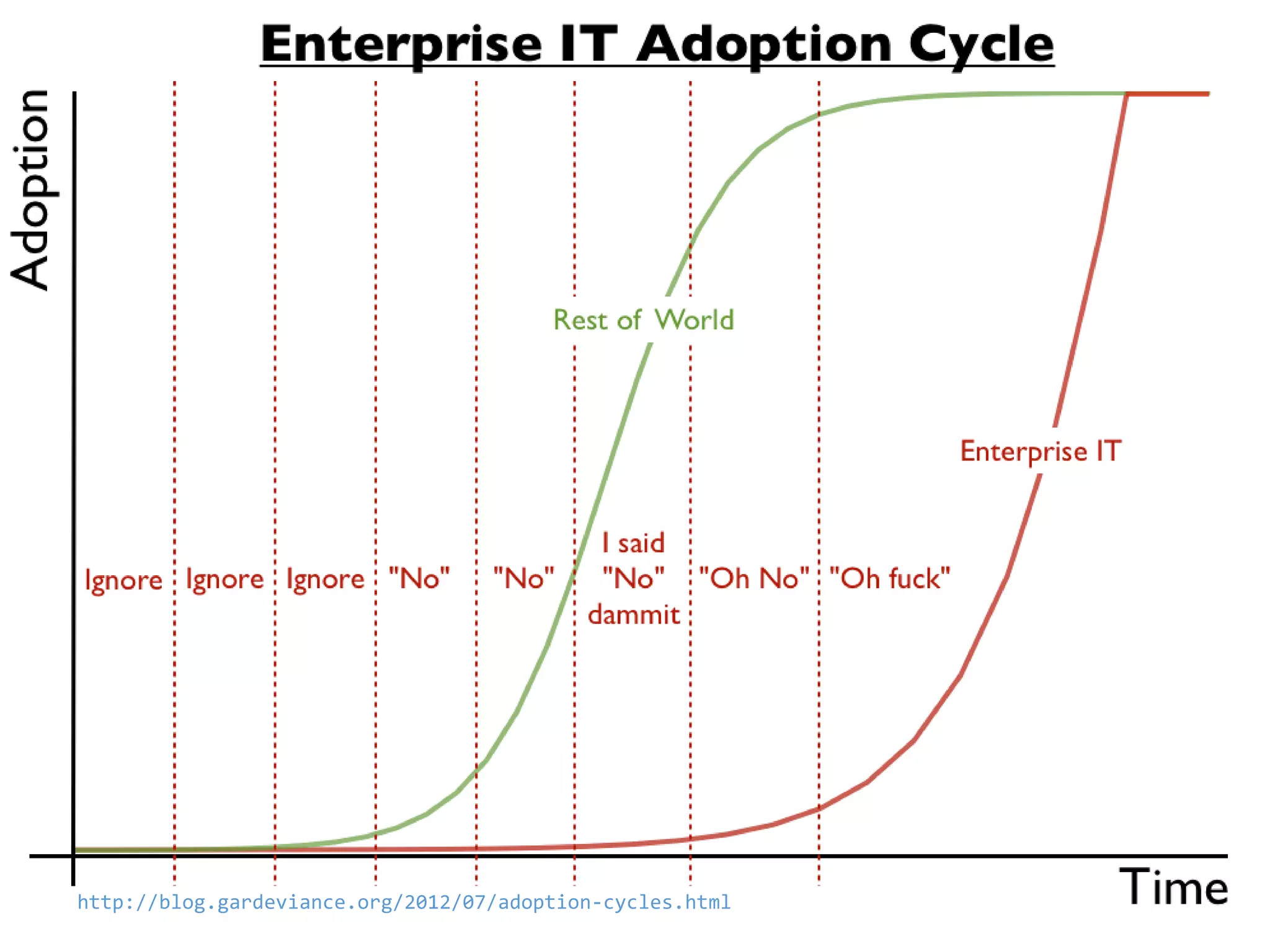 Enterprise IT Adoption Cycle

Adoption

Rest of World

Enterprise IT

Ignore

Ignore

Ignore

"No"

"No"

I said "No" dammit

"Oh No"

"Oh fuck"

Time

http://blog.gardeviance.org/2012/07/adoption-cycles.html